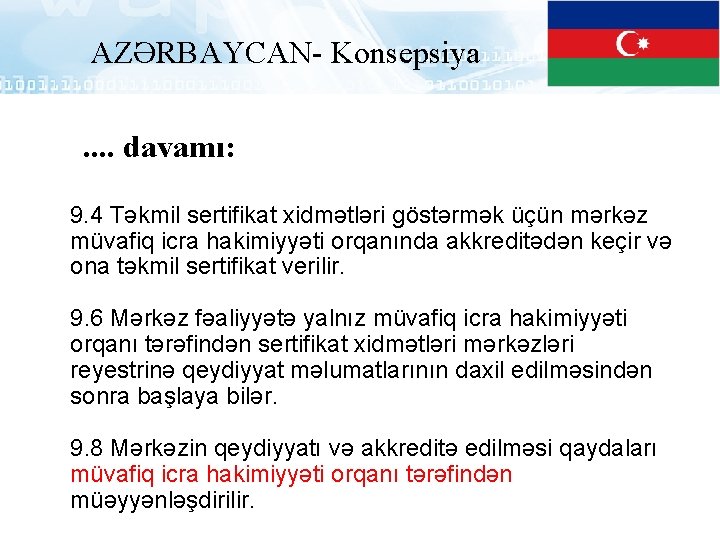 AZƏRBAYCAN- Konsepsiya

.... davamı:

9.4 Təkmil sertifikat xidmətləri göstərmək üçün mərkəz müvafiq icra hakimiyyəti orqanında akkreditədən keçir və ona təkmil sertifikat verilir.

9.6 Mərkəz fəaliyyətə yalnız müvafiq icra hakimiyyəti orqanı tərəfindən sertifikat xidmətləri mərkəzləri reyestrinə qeydiyyat məlumatlarının daxil edilməsindən sonra başlaya bilər.

9.8 Mərkəzin qeydiyyatı və akkreditə edilməsi qaydaları müvafiq icra hakimiyyəti orqanı tərəfindən müəyyənləşdirilir.